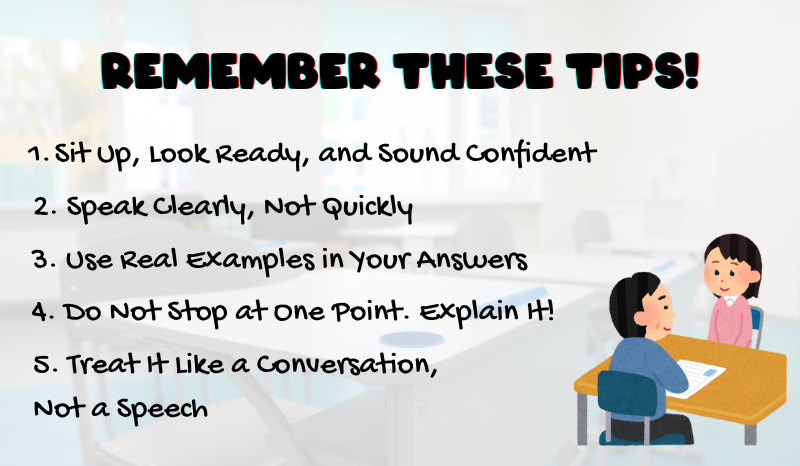 REMEMBER THESE TIPS!

1. Sit Up, Look Ready, and Sound Confident

2. Speak Clearly, Not Quickly

3. Use Real Examples in Your Answers

4. Do Not Stop at One Point. Explain It!

5. Treat It Like a Conversation, Not a Speech